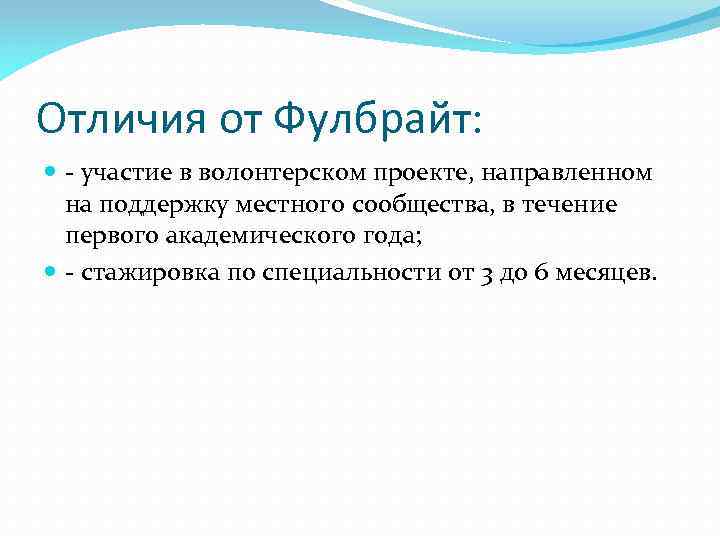 Отличия от Фулбрайт:

- участие в волонтерском проекте, направленном на поддержку местного сообщества, в течение первого академического года;

- стажировка по специальности от 3 до 6 месяцев.